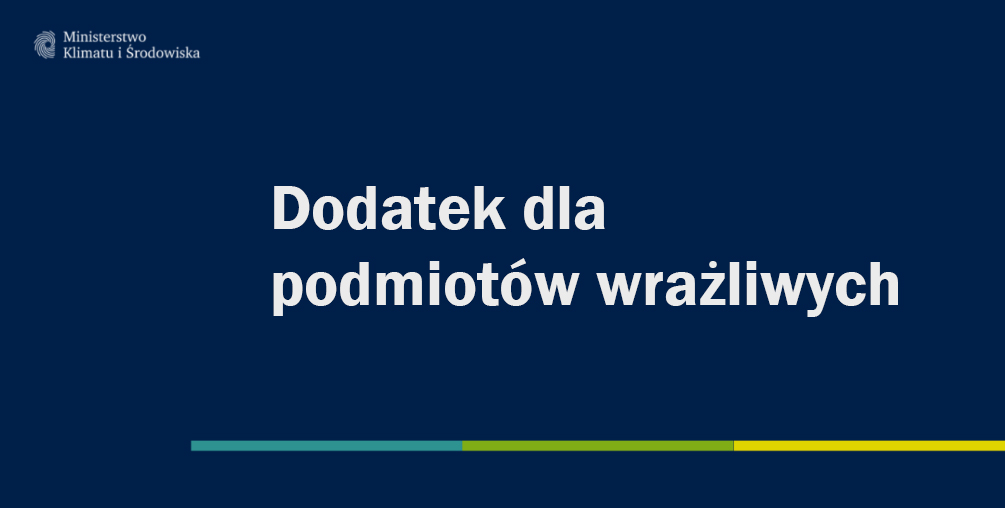 Ministerstwo
Klimatu i Środowiska

Dodatek dla podmiotów wrażliwych